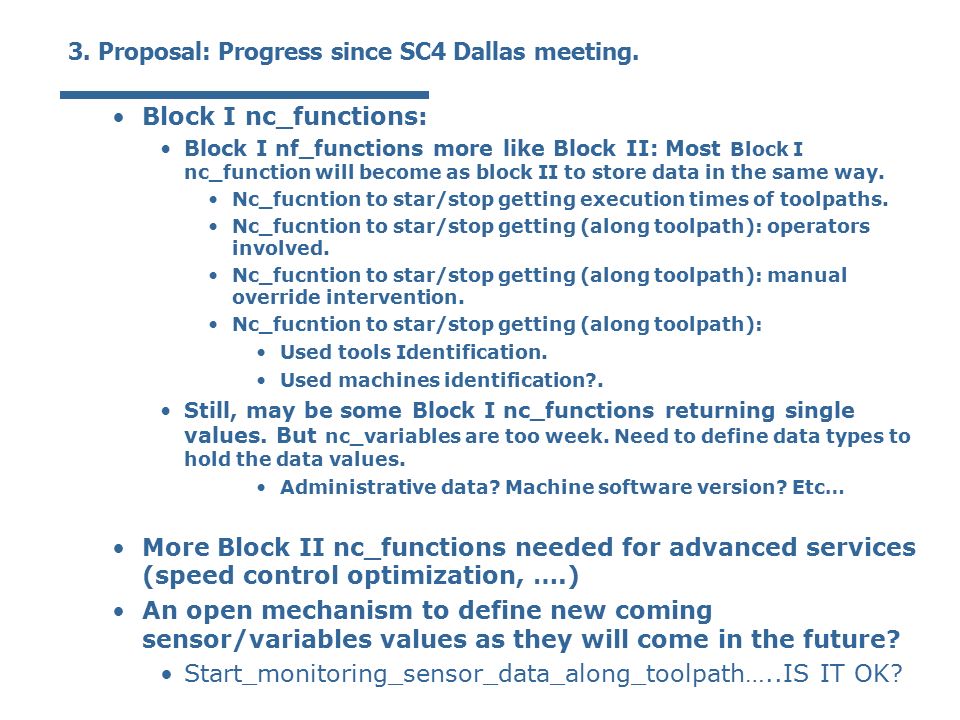 3. Proposal: Progress since SC4 Dallas meeting.

• Block I nc_functions:
  • Block I nf_functions more like Block II: Most Block I nc_function will become as block II to store data in the same way.
    • Nc_fucntion to star/stop getting execution times of toolpaths.
    • Nc_fucntion to star/stop getting (along toolpath): operators involved.
    • Nc_fucntion to star/stop getting (along toolpath): manual override intervention.
    • Nc_fucntion to star/stop getting (along toolpath):
      • Used tools Identification.
      • Used machines identification?.
  • Still, may be some Block I nc_functions returning single values. But nc_variables are too week. Need to define data types to hold the data values.
      • Administrative data? Machine software version? Etc…

• More Block II nc_functions needed for advanced services (speed control optimization, ….)
• An open mechanism to define new coming sensor/variables values as they will come in the future?
  • Start_monitoring_sensor_data_along_toolpath…..IS IT OK?